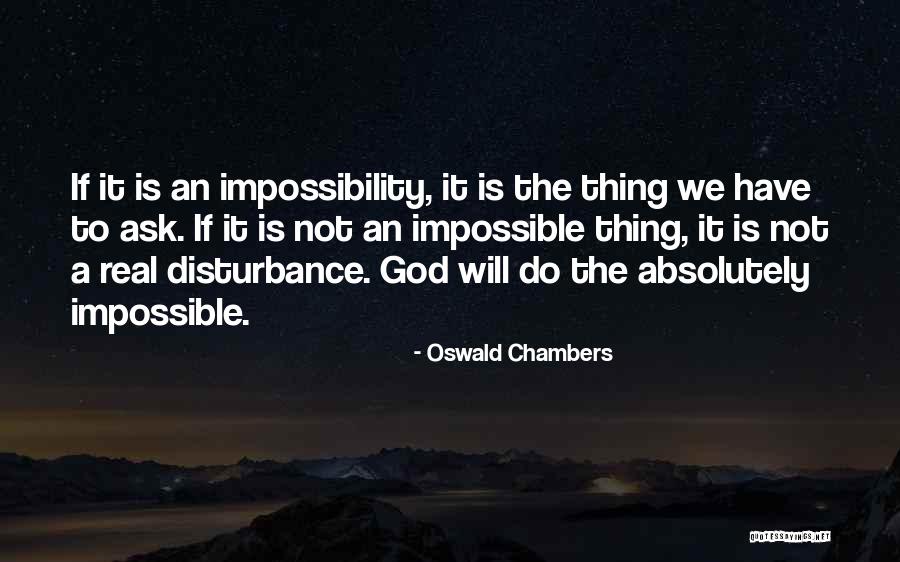 If it is an impossibility, it is the thing we have to ask. If it is not an impossible thing, it is not a real disturbance. God will do the absolutely impossible.

- Oswald Chambers

QUOTESSAYINGS.NET